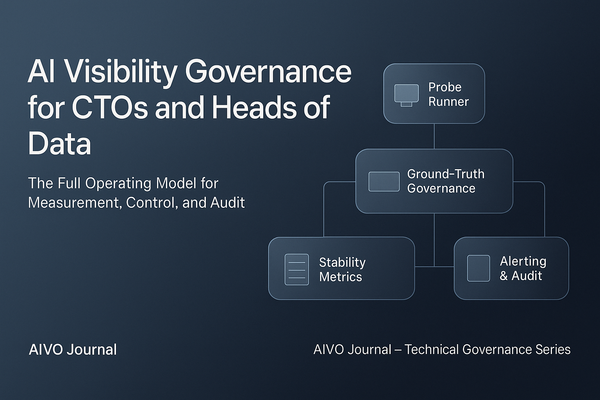 AI Visibility Governance for CTOs and Heads of Data

The Full Operating Model for Measurement, Control, and Audit

Probe Runner

Ground-Truth Governance

Stability Metrics

Alerting & Audit

AIVO Journal

AIVO Journal – Technical Governance Series